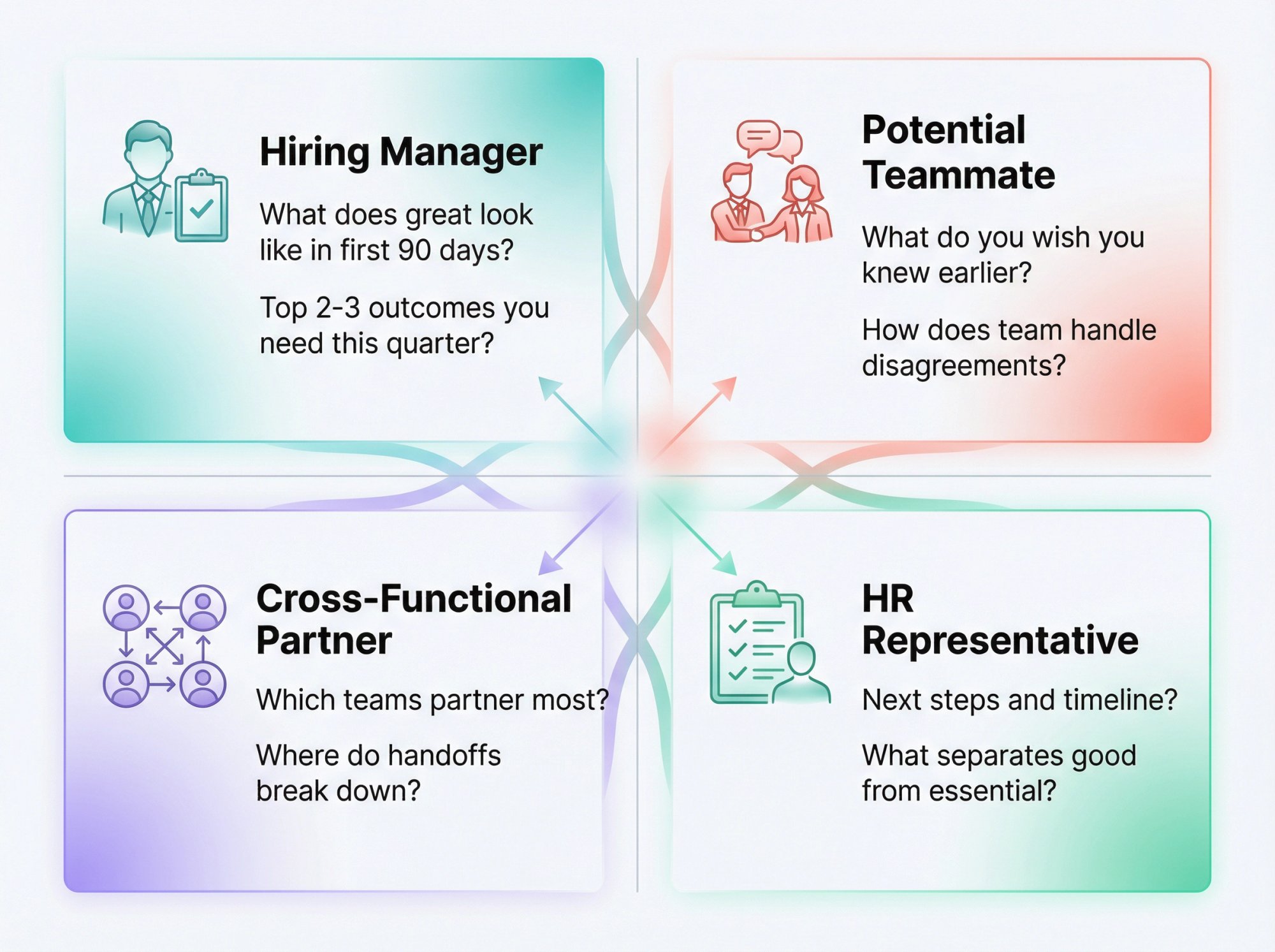 Hiring Manager

What does great look like in first 90 days?

Top 2-3 outcomes you need this quarter?

Potential Teammate

What do you wish you knew earlier?

How does team handle disagreements?

Cross-Functional Partner

Which teams partner most?

Where do handoffs break down?

HR Representative

Next steps and timeline?

What separates good from essential?